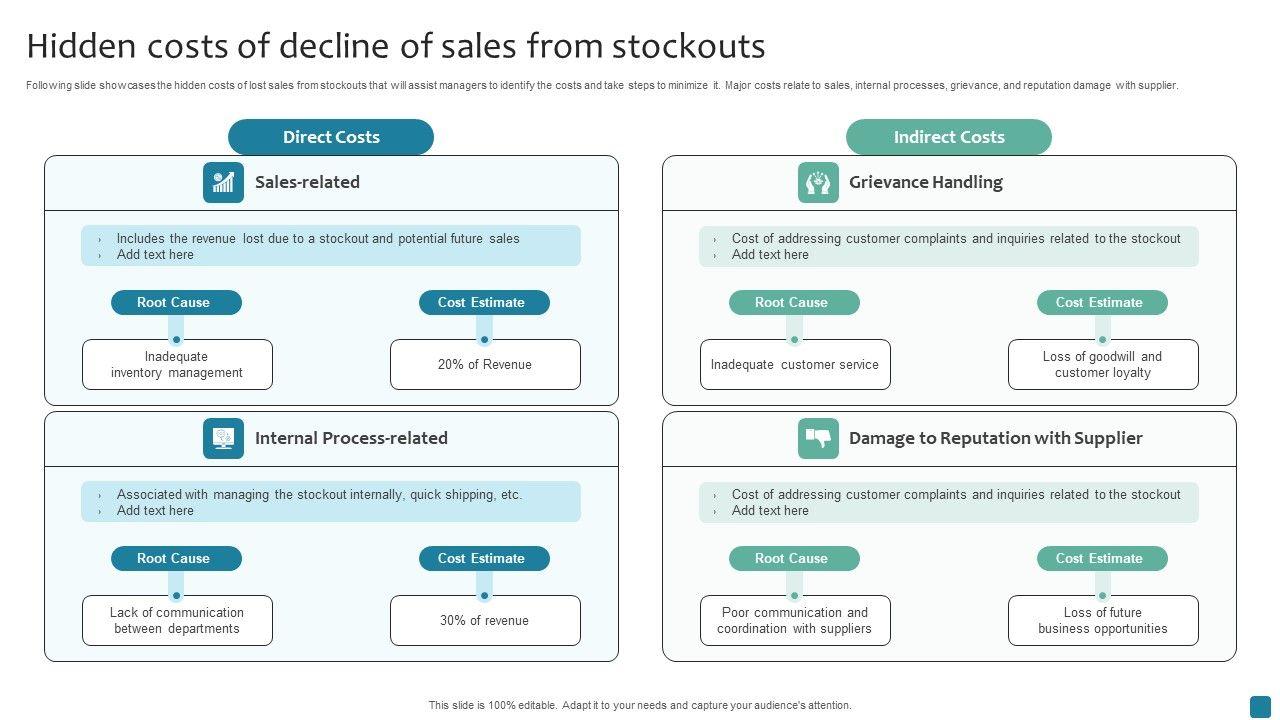 Hidden costs of decline of sales from stockouts

Following slide showcases the hidden costs of lost sales from stockouts that will assist managers to identify the costs and take steps to minimize it. Major costs relate to sales, internal processes, grievance, and reputation damage with supplier.

Direct Costs

Sales-related

› Includes the revenue lost due to a stockout and potential future sales
› Add text here

Root Cause

Inadequate inventory management

Cost Estimate

20% of Revenue

Internal Process-related

› Associated with managing the stockout internally, quick shipping, etc.
› Add text here

Root Cause

Lack of communication between departments

Cost Estimate

30% of revenue

Indirect Costs

Grievance Handling

› Cost of addressing customer complaints and inquiries related to the stockout
› Add text here

Root Cause

Inadequate customer service

Cost Estimate

Loss of goodwill and customer loyalty

Damage to Reputation with Supplier

› Cost of addressing customer complaints and inquiries related to the stockout
› Add text here

Root Cause

Poor communication and coordination with suppliers

Cost Estimate

Loss of future business opportunities

This slide is 100% editable. Adapt it to your needs and capture your audience's attention.